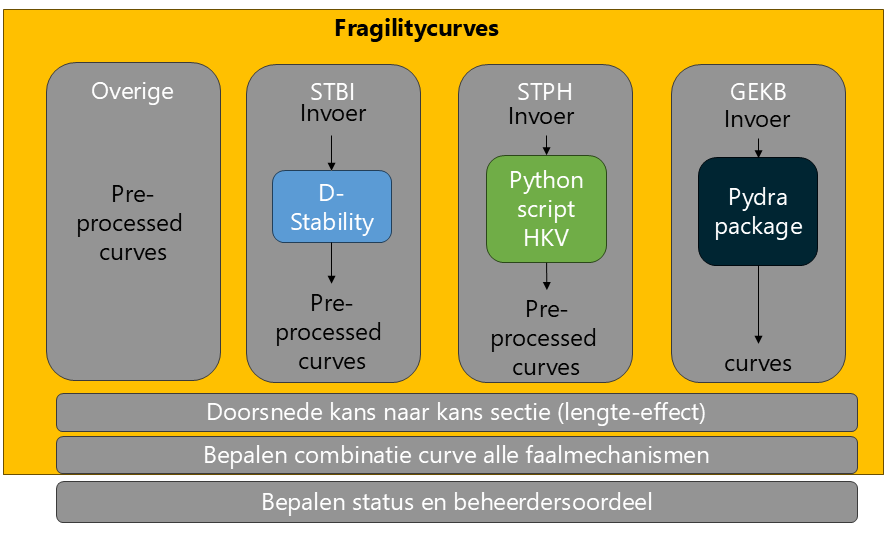 Fragilitycurves

Overige

Pre-processed curves

STBI Invoer

D-Stability

Pre-processed curves

STPH Invoer

Python script HKV

Pre-processed curves

GEKB Invoer

Pydra package

curves

Doorsnede kans naar kans sectie (lengte-effect)

Bepalen combinatie curve alle faalmechanismen

Bepalen status en beheerdersoordeel